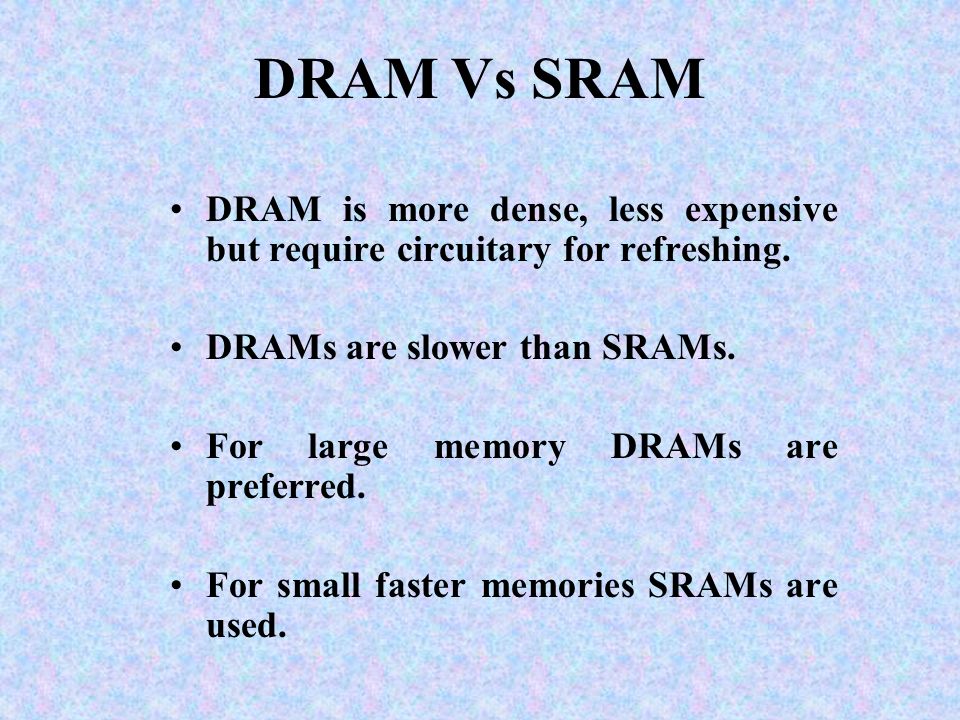 DRAM Vs SRAM

• DRAM is more dense, less expensive but require circuitary for refreshing.

• DRAMs are slower than SRAMs.

• For large memory DRAMs are preferred.

• For small faster memories SRAMs are used.